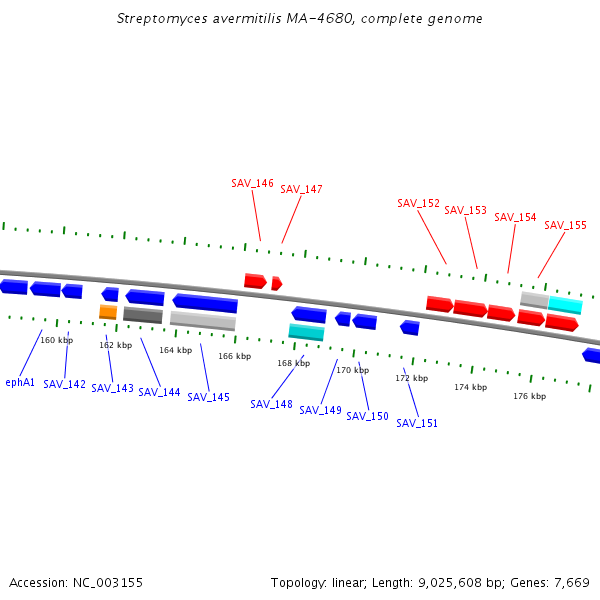 Streptomyces avermitilis MA-4680, complete genome

SAV_146
SAV_147
SAV_152
SAV_153
SAV_154
SAV_155

160 kbp
162 kbp
164 kbp
166 kbp
168 kbp
170 kbp
172 kbp
174 kbp
176 kbp

ephA1
SAV_142
SAV_143
SAV_144
SAV_145
SAV_148
SAV_149
SAV_150
SAV_151

Accession: NC_003155

Topology: linear; Length: 9,025,608 bp; Genes: 7,669